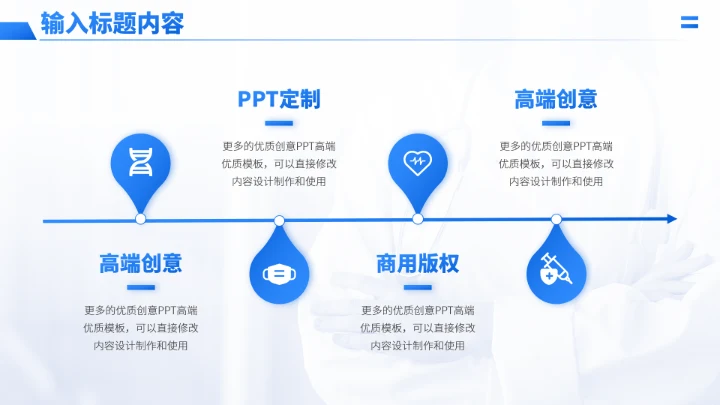 输入标题内容

PPT定制

更多的优质创意PPT高端优质模板，可以直接修改内容设计制作和使用

高端创意

更多的优质创意PPT高端优质模板，可以直接修改内容设计制作和使用

高端创意

更多的优质创意PPT高端优质模板，可以直接修改内容设计制作和使用

商用版权

更多的优质创意PPT高端优质模板，可以直接修改内容设计制作和使用